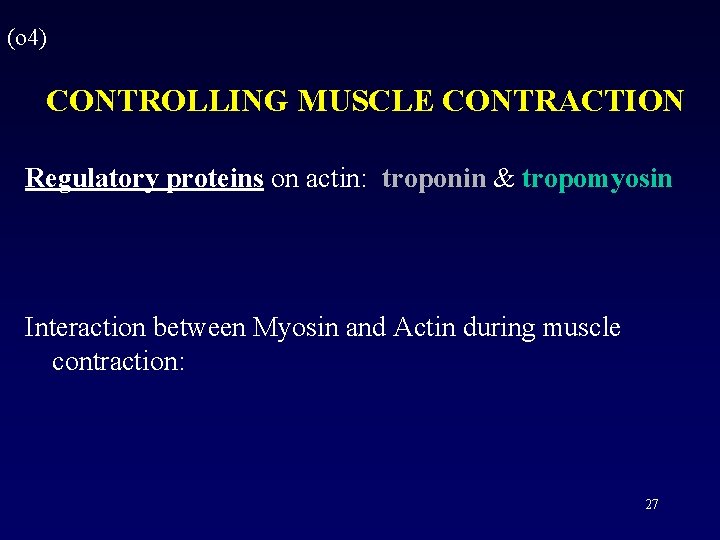 (o4)

CONTROLLING MUSCLE CONTRACTION

Regulatory proteins on actin: troponin & tropomyosin

Interaction between Myosin and Actin during muscle contraction:

27